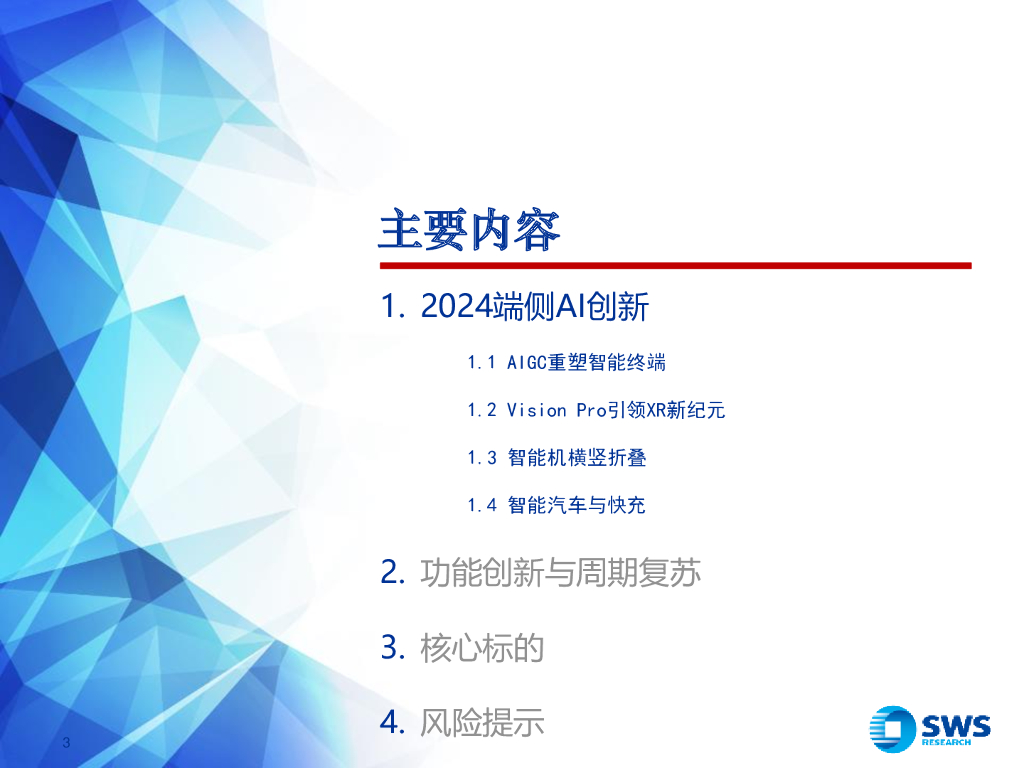 主要内容

1. 2024端侧AI创新

1.1 AIGC重塑智能终端

1.2 Vision Pro引领XR新纪元

1.3 智能机横竖折叠

1.4 智能汽车与快充

2. 功能创新与周期复苏

3. 核心标的

4. 风险提示

3

SWS RESEARCH